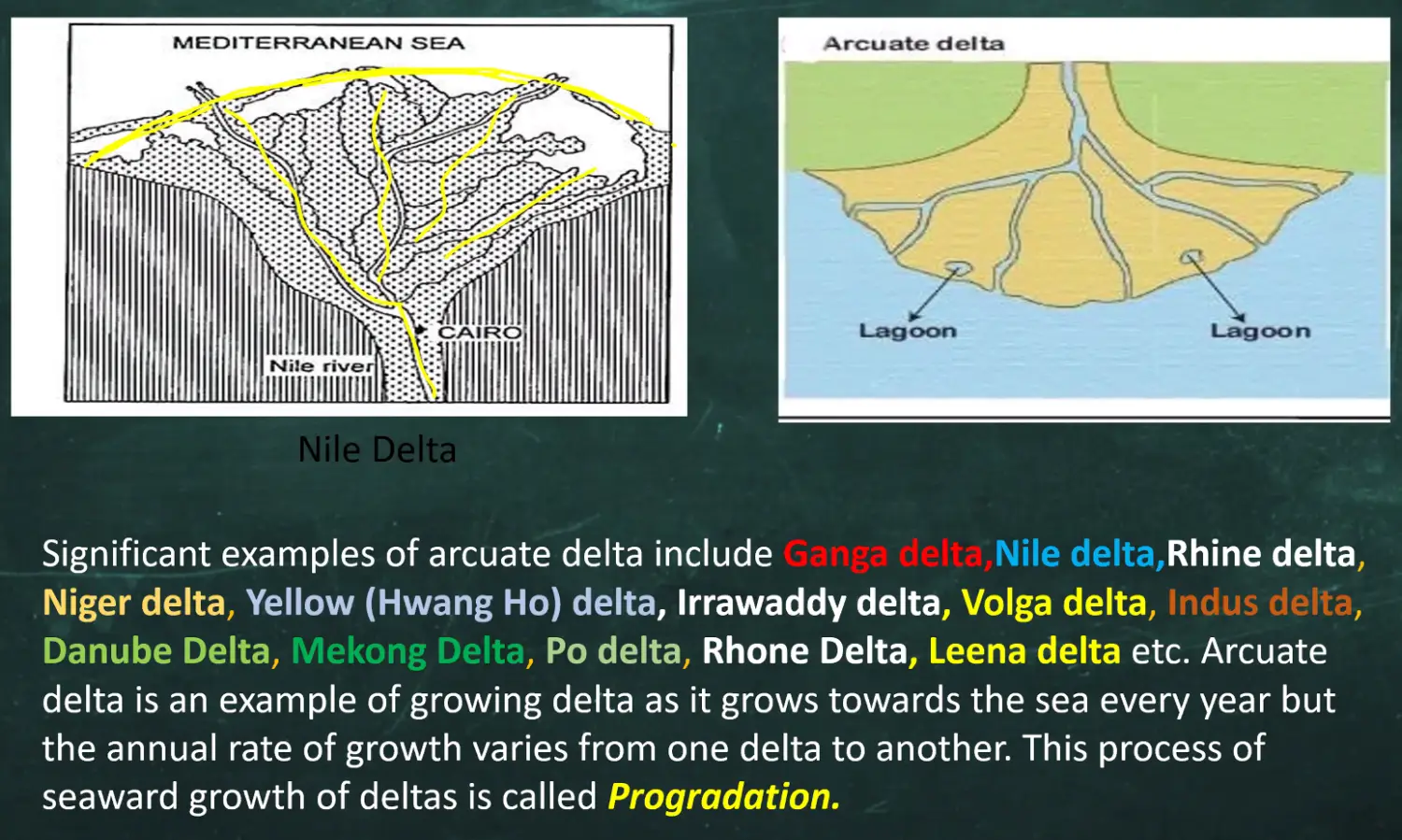 MEDITERRANEAN SEA

CAIRO

Nile river

Nile Delta

Arcuate delta

Lagoon

Lagoon

Significant examples of arcuate delta include Ganga delta,Nile delta,Rhine delta, Niger delta, Yellow (Hwang Ho) delta, Irrawaddy delta, Volga delta, Indus delta, Danube Delta, Mekong Delta, Po delta, Rhone Delta, Leena delta etc. Arcuate delta is an example of growing delta as it grows towards the sea every year but the annual rate of growth varies from one delta to another. This process of seaward growth of deltas is called Progradation.